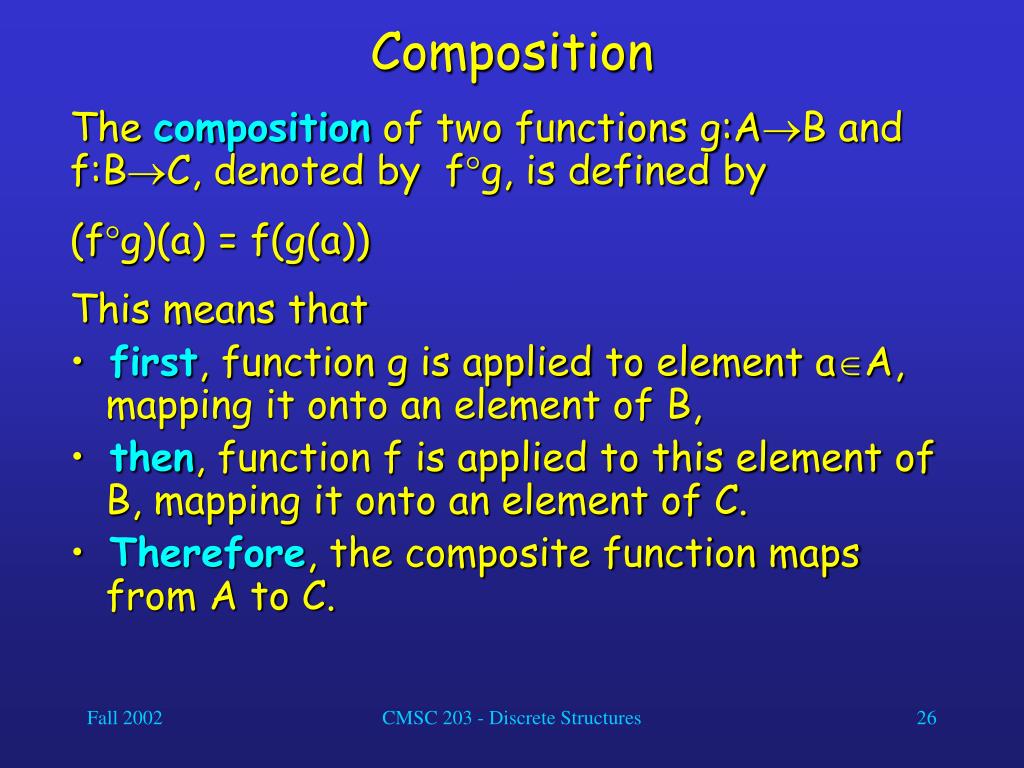 Composition

The composition of two functions $g:A \to B$ and $f:B \to C$, denoted by $f \circ g$, is defined by

$(f \circ g)(a) = f(g(a))$

This means that

• first, function g is applied to element $a \in A$, mapping it onto an element of B,
• then, function f is applied to this element of B, mapping it onto an element of C.
• Therefore, the composite function maps from A to C.

Fall 2002

CMSC 203 - Discrete Structures

26